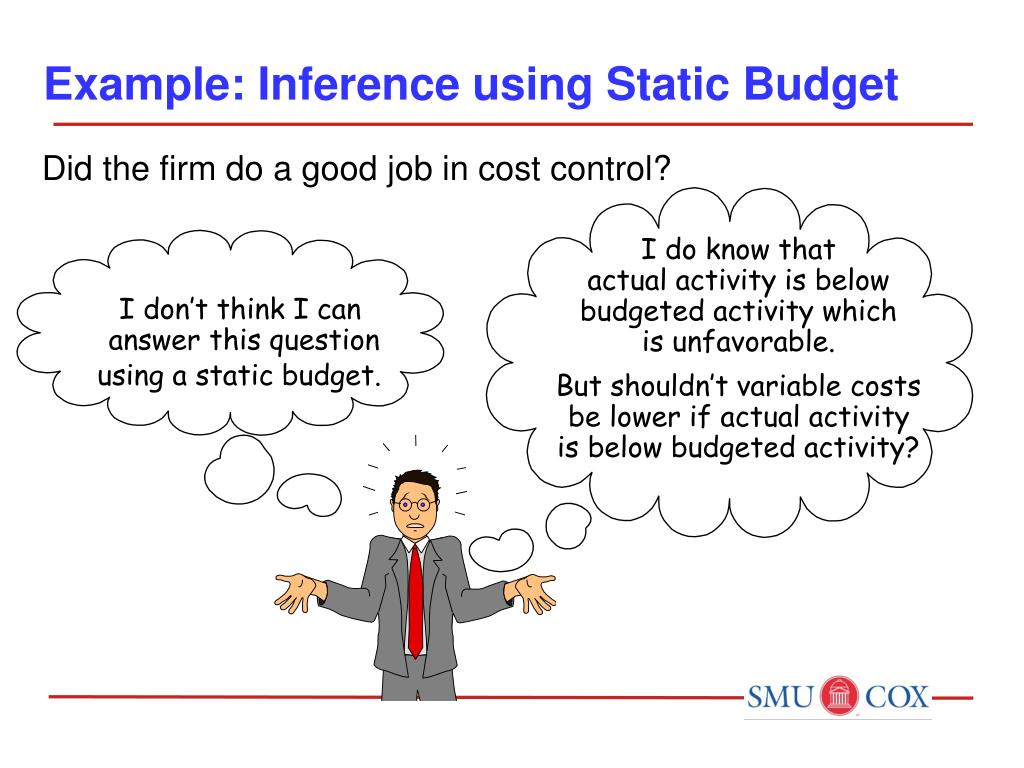 Example: Inference using Static Budget

Did the firm do a good job in cost control?

I don't think I can answer this question using a static budget.

I do know that actual activity is below budgeted activity which is unfavorable.

But shouldn't variable costs be lower if actual activity is below budgeted activity?

SMU COX